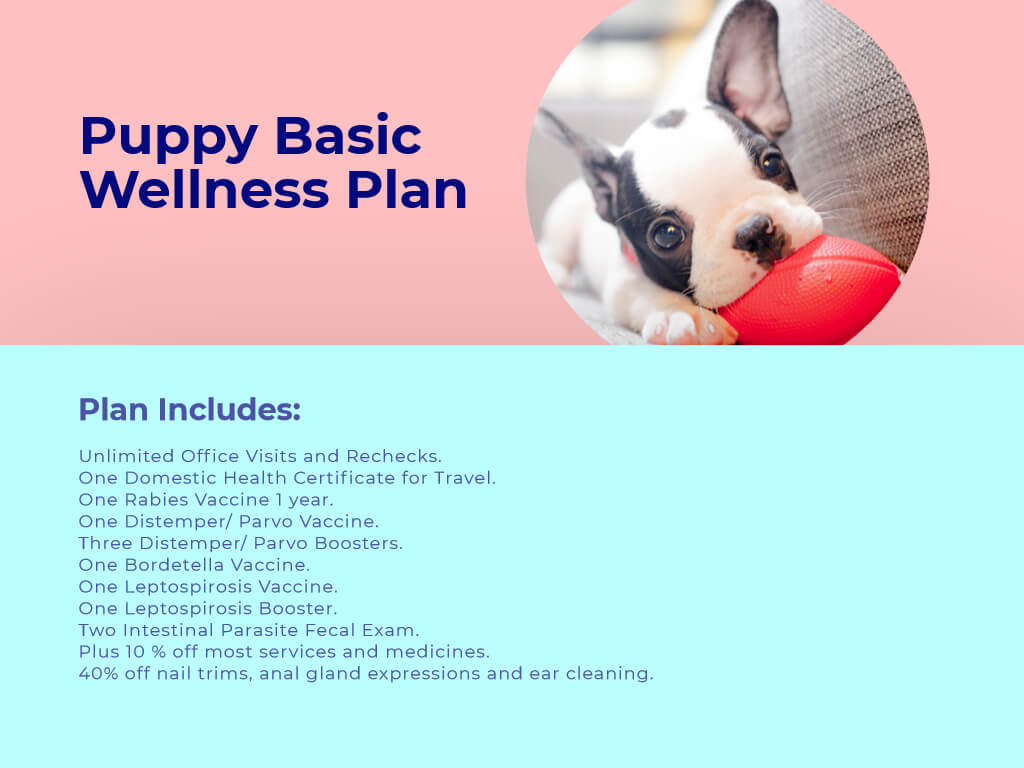 Puppy Basic Wellness Plan

Plan Includes:

Unlimited Office Visits and Rechecks.
One Domestic Health Certificate for Travel.
One Rabies Vaccine 1 year.
One Distemper/ Parvo Vaccine.
Three Distemper/ Parvo Boosters.
One Bordetella Vaccine.
One Leptospirosis Vaccine.
One Leptospirosis Booster.
Two Intestinal Parasite Fecal Exam.
Plus 10 % off most services and medicines.
40% off nail trims, anal gland expressions and ear cleaning.